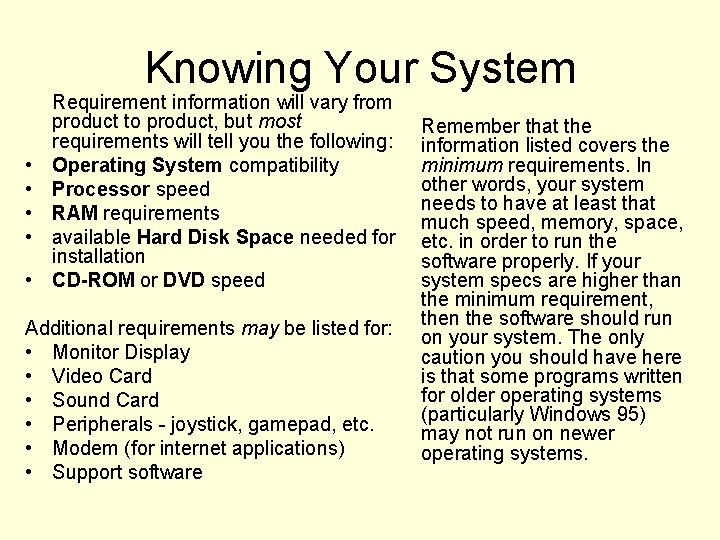 Knowing Your System

Requirement information will vary from product to product, but most requirements will tell you the following:
• Operating System compatibility
• Processor speed
• RAM requirements
• available Hard Disk Space needed for installation
• CD-ROM or DVD speed

Additional requirements may be listed for:
• Monitor Display
• Video Card
• Sound Card
• Peripherals - joystick, gamepad, etc.
• Modem (for internet applications)
• Support software

Remember that the information listed covers the minimum requirements. In other words, your system needs to have at least that much speed, memory, space, etc. in order to run the software properly. If your system specs are higher than the minimum requirement, then the software should run on your system. The only caution you should have here is that some programs written for older operating systems (particularly Windows 95) may not run on newer operating systems.